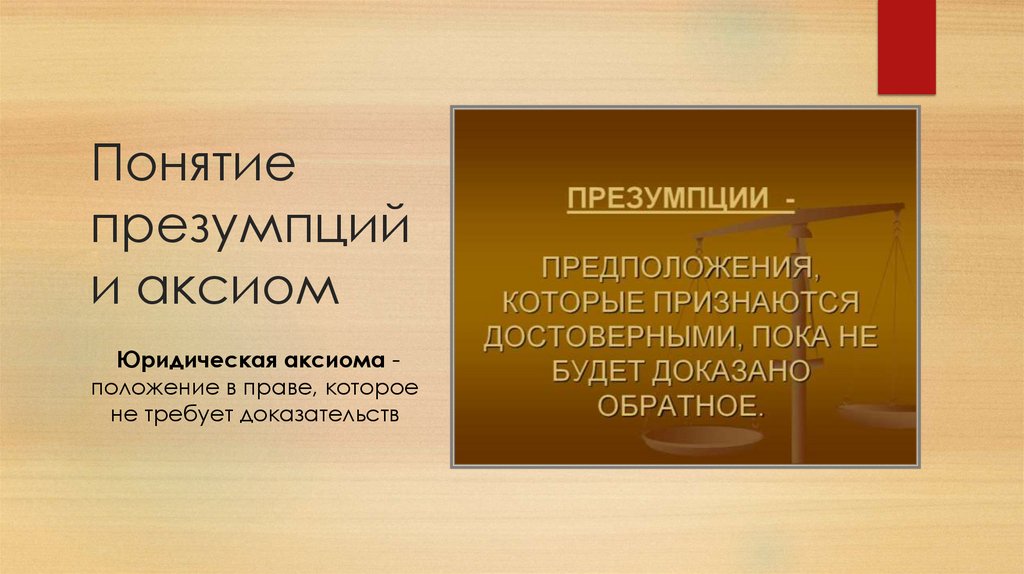 Понятие презумпций и аксиом

Юридическая аксиома - положение в праве, которое не требует доказательств

ПРЕЗУМПЦИИ -

ПРЕДПОЛОЖЕНИЯ, КОТОРЫЕ ПРИЗНАЮТСЯ ДОСТОВЕРНЫМИ, ПОКА НЕ БУДЕТ ДОКАЗАНО ОБРАТНОЕ.